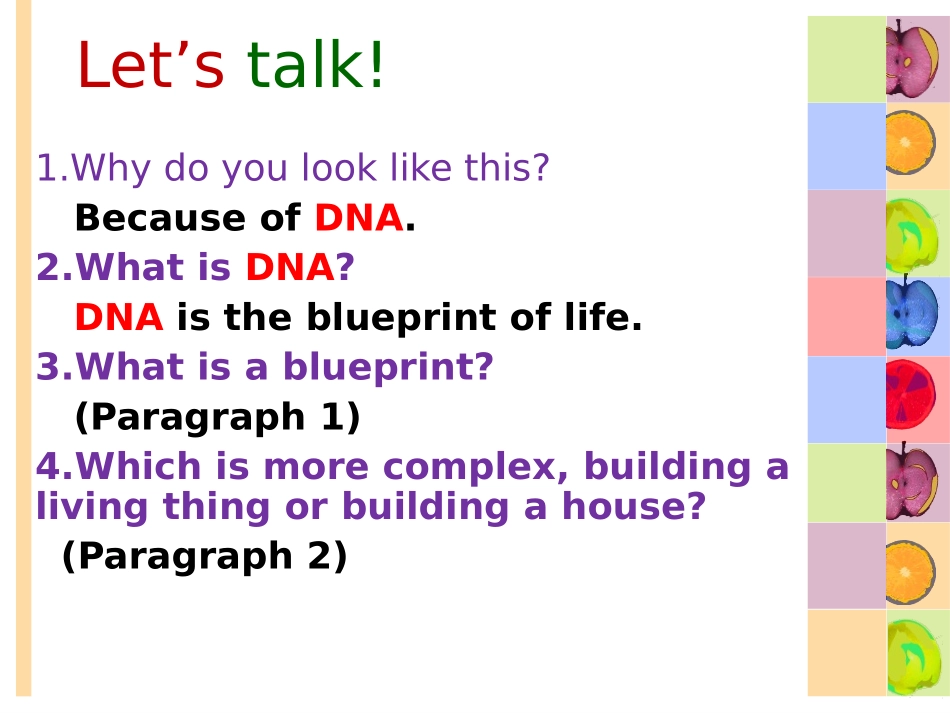 Let’s talk!

1.Why do you look like this?

Because of DNA.

2.What is DNA?

DNA is the blueprint of life.

3.What is a blueprint?

(Paragraph 1)

4.Which is more complex, building a living thing or building a house?

(Paragraph 2)